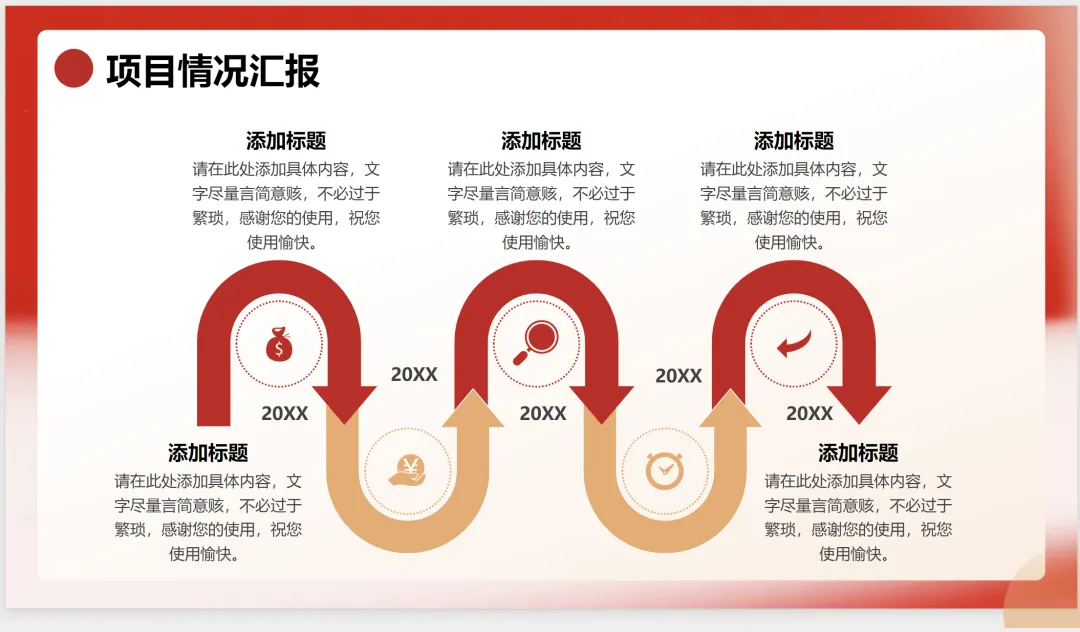 项目情况汇报

添加标题
请在此处添加具体内容，文字尽量言简意赅，不必过于繁琐，感谢您的使用，祝您使用愉快。

添加标题
请在此处添加具体内容，文字尽量言简意赅，不必过于繁琐，感谢您的使用，祝您使用愉快。

添加标题
请在此处添加具体内容，文字尽量言简意赅，不必过于繁琐，感谢您的使用，祝您使用愉快。

20XX

20XX

20XX

20XX

20XX

添加标题
请在此处添加具体内容，文字尽量言简意赅，不必过于繁琐，感谢您的使用，祝您使用愉快。

添加标题
请在此处添加具体内容，文字尽量言简意赅，不必过于繁琐，感谢您的使用，祝您使用愉快。